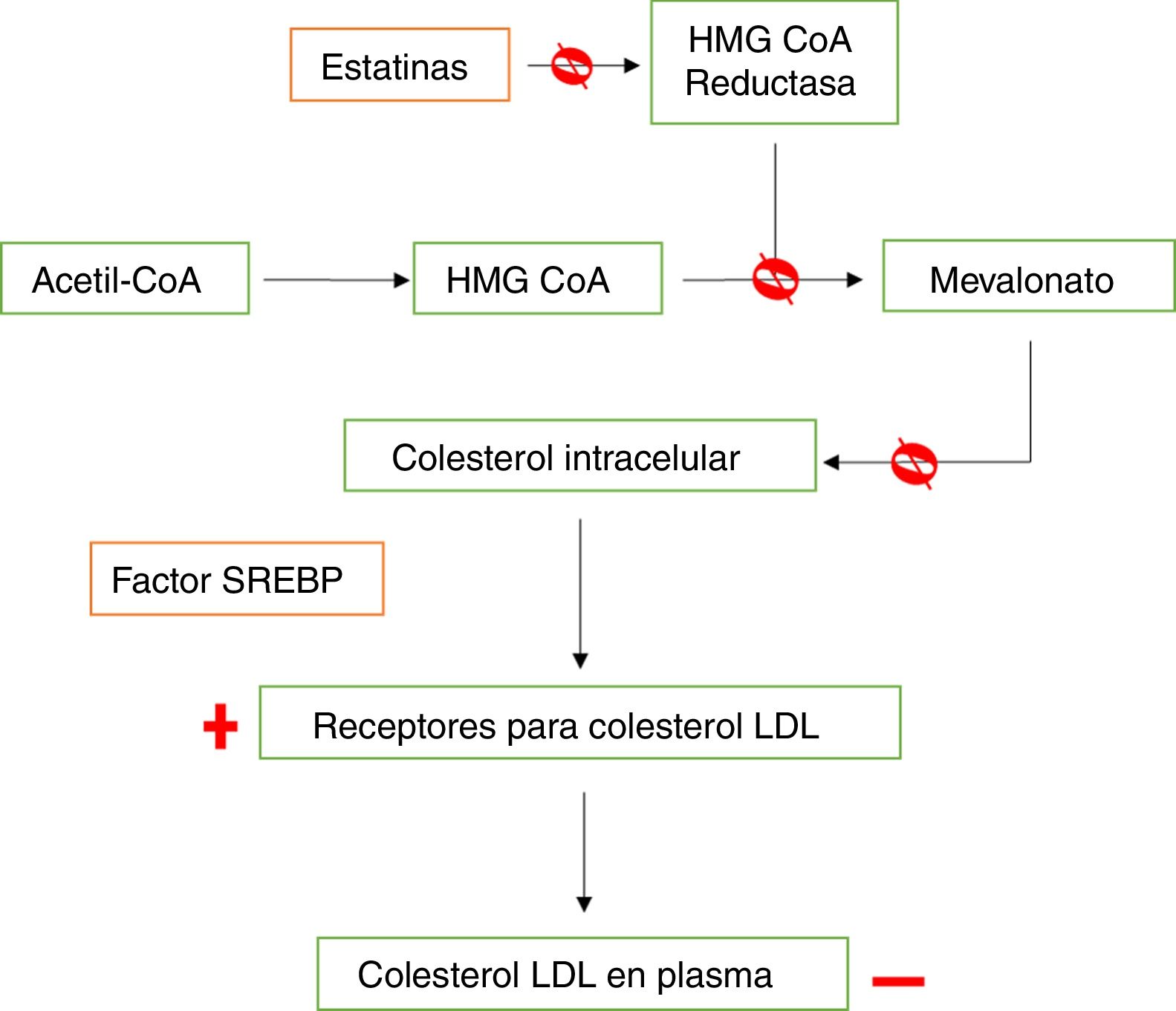 Estatinas

HMG CoA Reductasa

Acetil-CoA

HMG CoA

Mevalonato

Colesterol intracelular

Factor SREBP

+

Receptores para colesterol LDL

Colesterol LDL en plasma

−